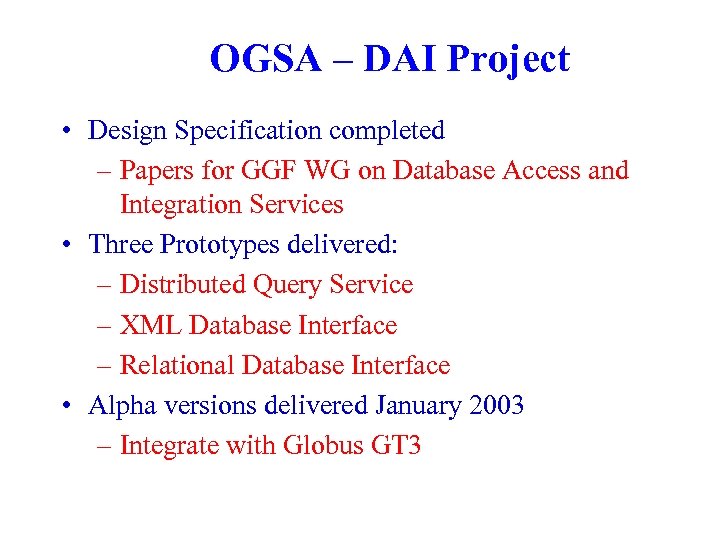 OGSA – DAI Project

• Design Specification completed
  – Papers for GGF WG on Database Access and Integration Services
• Three Prototypes delivered:
  – Distributed Query Service
  – XML Database Interface
  – Relational Database Interface
• Alpha versions delivered January 2003
  – Integrate with Globus GT3